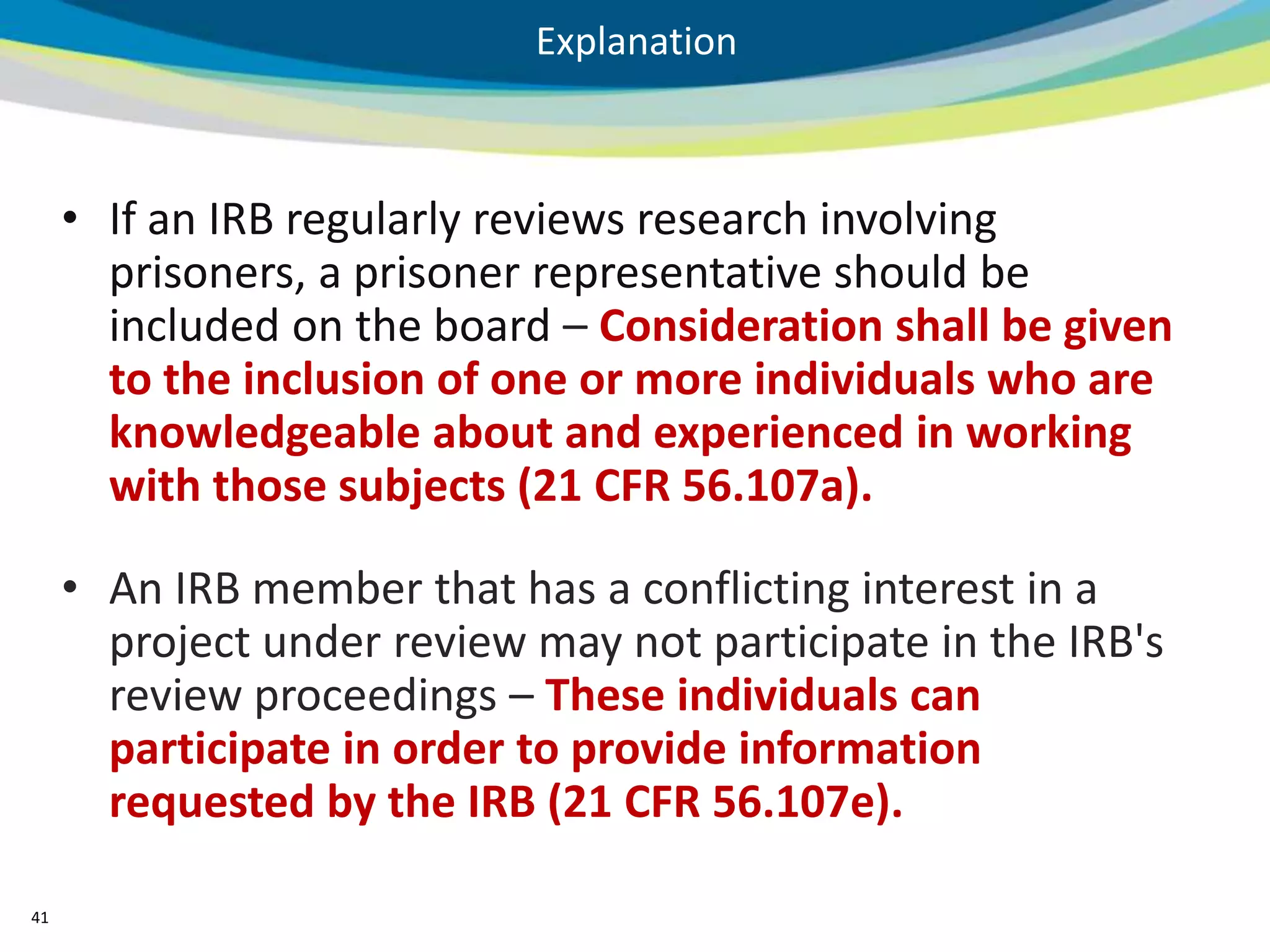 Explanation

• If an IRB regularly reviews research involving prisoners, a prisoner representative should be included on the board – Consideration shall be given to the inclusion of one or more individuals who are knowledgeable about and experienced in working with those subjects (21 CFR 56.107a).

• An IRB member that has a conflicting interest in a project under review may not participate in the IRB's review proceedings – These individuals can participate in order to provide information requested by the IRB (21 CFR 56.107e).

41